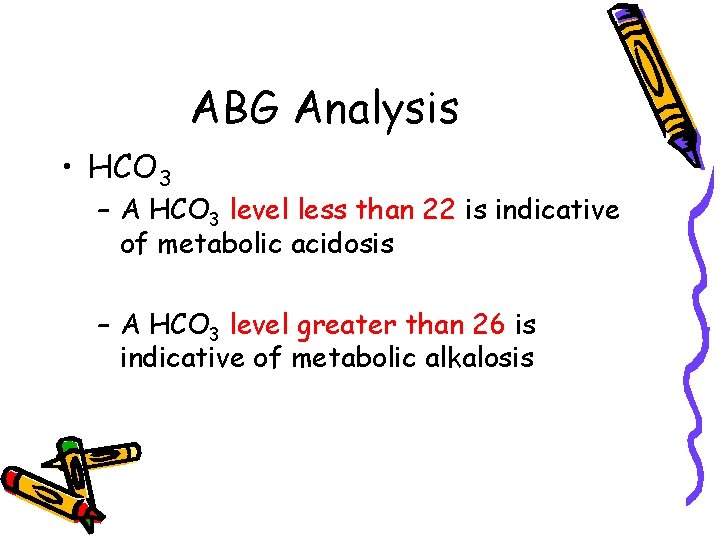 ABG Analysis

• $HCO_3$

– A $HCO_3$ level less than 22 is indicative of metabolic acidosis

– A $HCO_3$ level greater than 26 is indicative of metabolic alkalosis